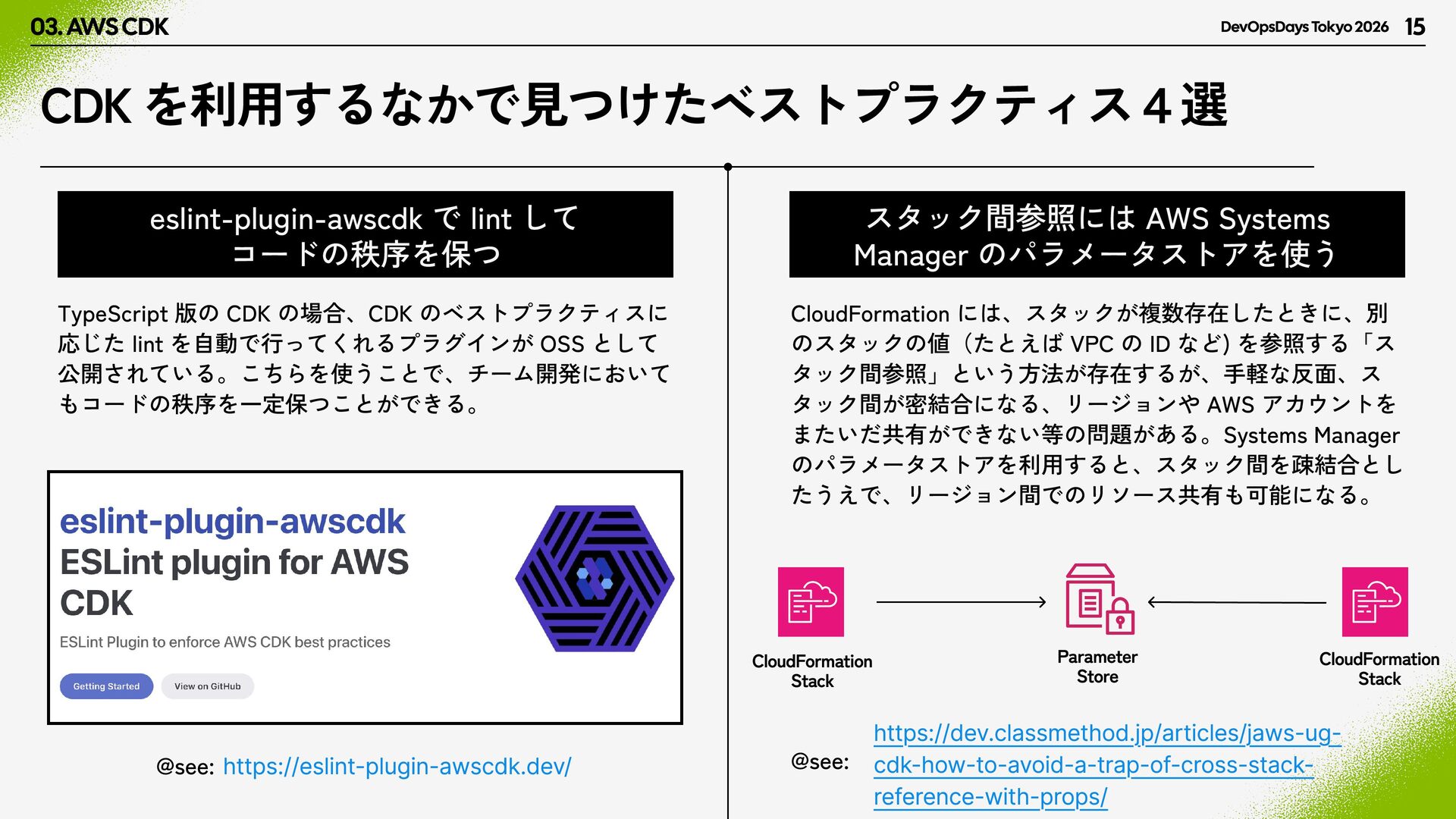 03. AWS CDK

DevOpsDays Tokyo 2026 15

CDK を利用するなかで見つけたベストプラクティス４選

eslint-plugin-awscdk で lint して
コードの秩序を保つ

TypeScript 版の CDK の場合、CDK のベストプラクティスに応じた lint を自動で行ってくれるプラグインが OSS として公開されている。こちらを使うことで、チーム開発においてもコードの秩序を一定保つことができる。

eslint-plugin-awscdk
ESLint plugin for AWS CDK

ESLint Plugin to enforce AWS CDK best practices

Getting Started

View on GitHub

@see: https://eslint-plugin-awscdk.dev/

スタック間参照には AWS Systems Manager のパラメータストアを使う

CloudFormation には、スタックが複数存在したときに、別のスタックの値（たとえば VPC の ID など) を参照する「スタック間参照」という方法が存在するが、手軽な反面、スタック間が密結合になる、リージョンや AWS アカウントをまたいだ共有ができない等の問題がある。Systems Manager のパラメータストアを利用すると、スタック間を疎結合としたうえで、リージョン間でのリソース共有も可能になる。

CloudFormation Stack

Parameter Store

CloudFormation Stack

@see: https://dev.classmethod.jp/articles/jaws-ug-cdk-how-to-avoid-a-trap-of-cross-stack-reference-with-props/